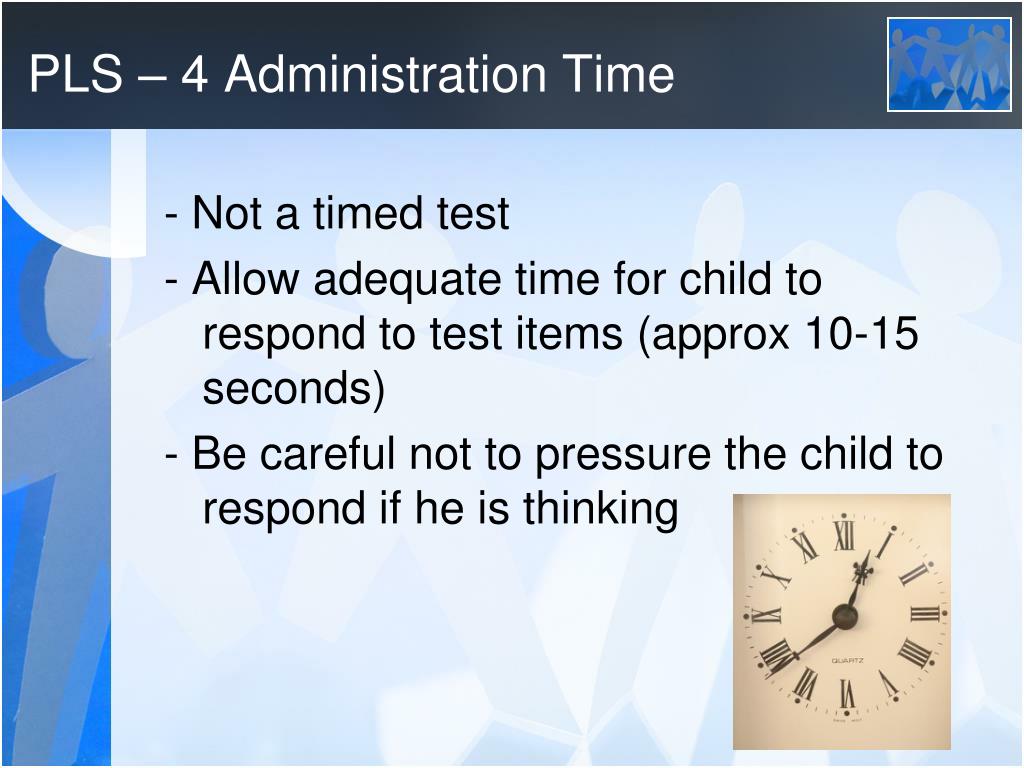 PLS – 4 Administration Time

- Not a timed test

- Allow adequate time for child to respond to test items (approx 10-15 seconds)

- Be careful not to pressure the child to respond if he is thinking

XII I II III IIII V VI VII VIII IX X XI
QUARTZ